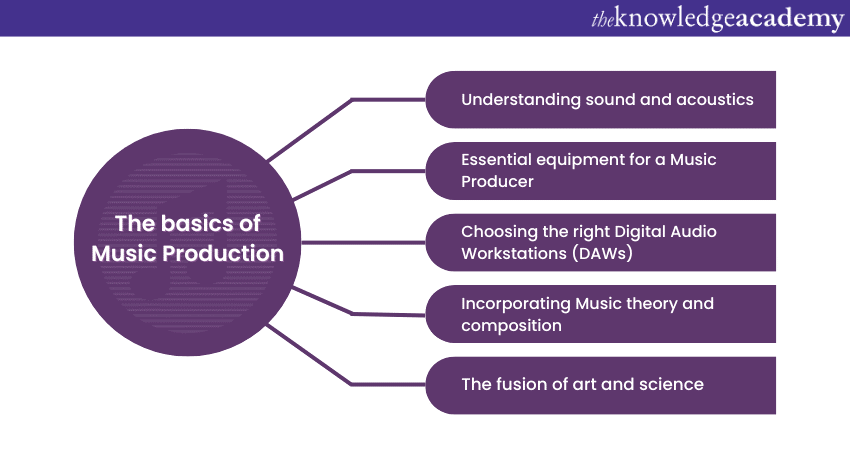 theknowledgeacademy

The basics of Music Production

Understanding sound and acoustics

Essential equipment for a Music Producer

Choosing the right Digital Audio Workstations (DAWs)

Incorporating Music theory and composition

The fusion of art and science